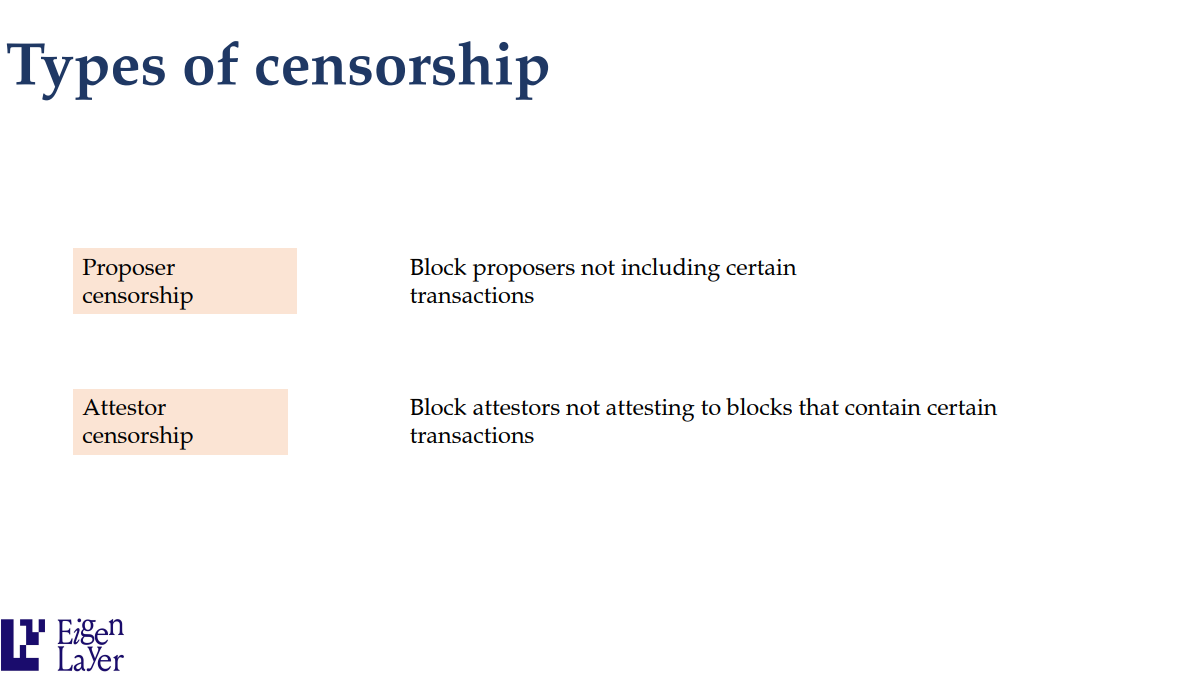 Types of censorship

Proposer censorship

Block proposers not including certain transactions

Attestor censorship

Block attestors not attesting to blocks that contain certain transactions

Eigen Layer